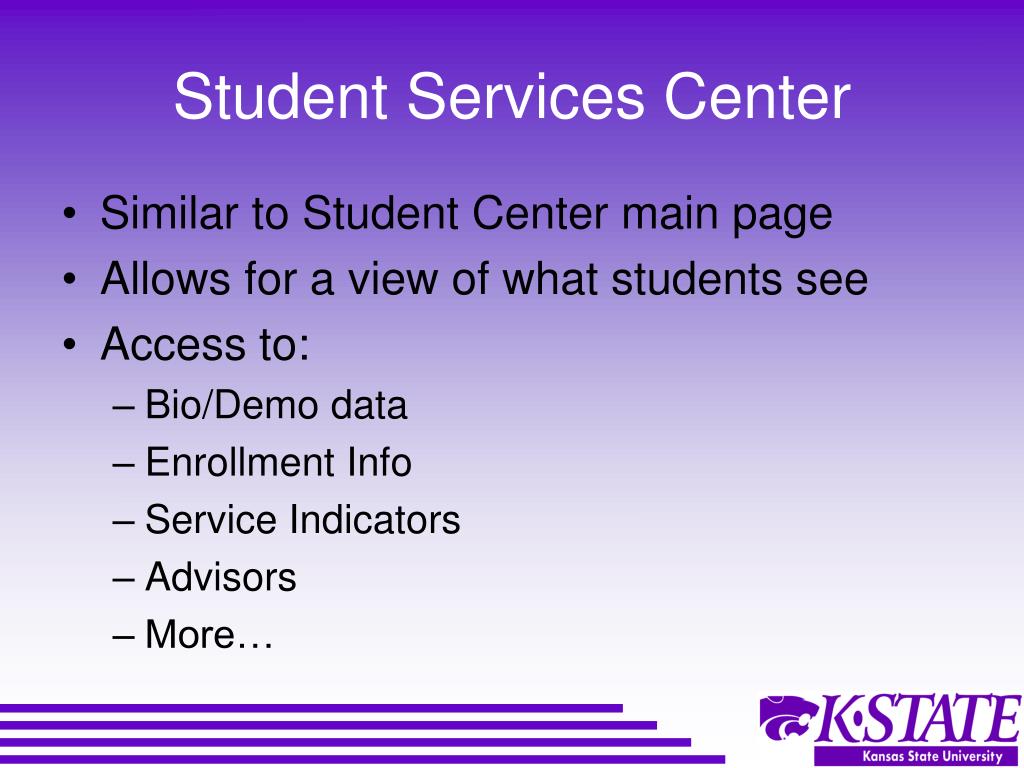 Student Services Center

• Similar to Student Center main page
• Allows for a view of what students see
• Access to:
– Bio/Demo data
– Enrollment Info
– Service Indicators
– Advisors
– More…

K·STATE
Kansas State University